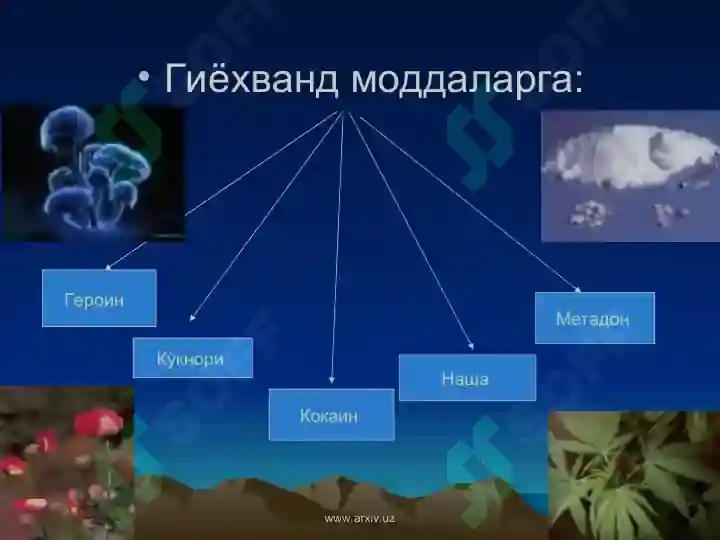 • Гиёхванд моддаларга:

Героин

Кўкнори

Кокаин

Наша

Метадон

www.arxiv.uz